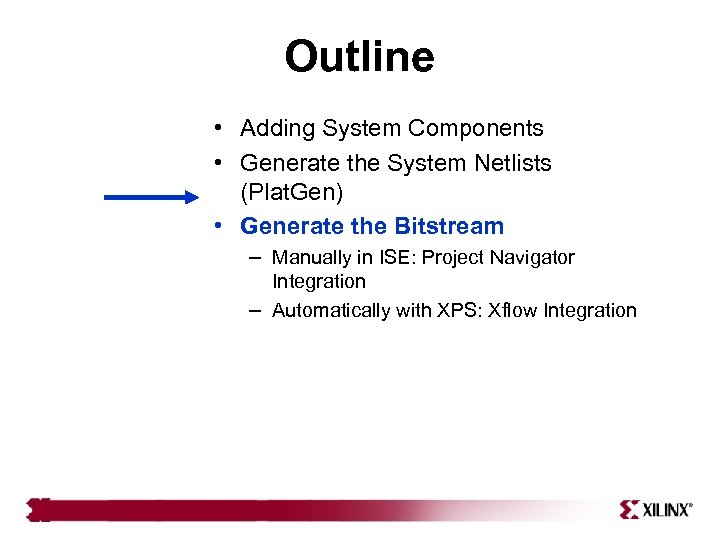 Outline

• Adding System Components
• Generate the System Netlists (PlatGen)
• Generate the Bitstream
– Manually in ISE: Project Navigator Integration
– Automatically with XPS: Xflow Integration

XILINX®